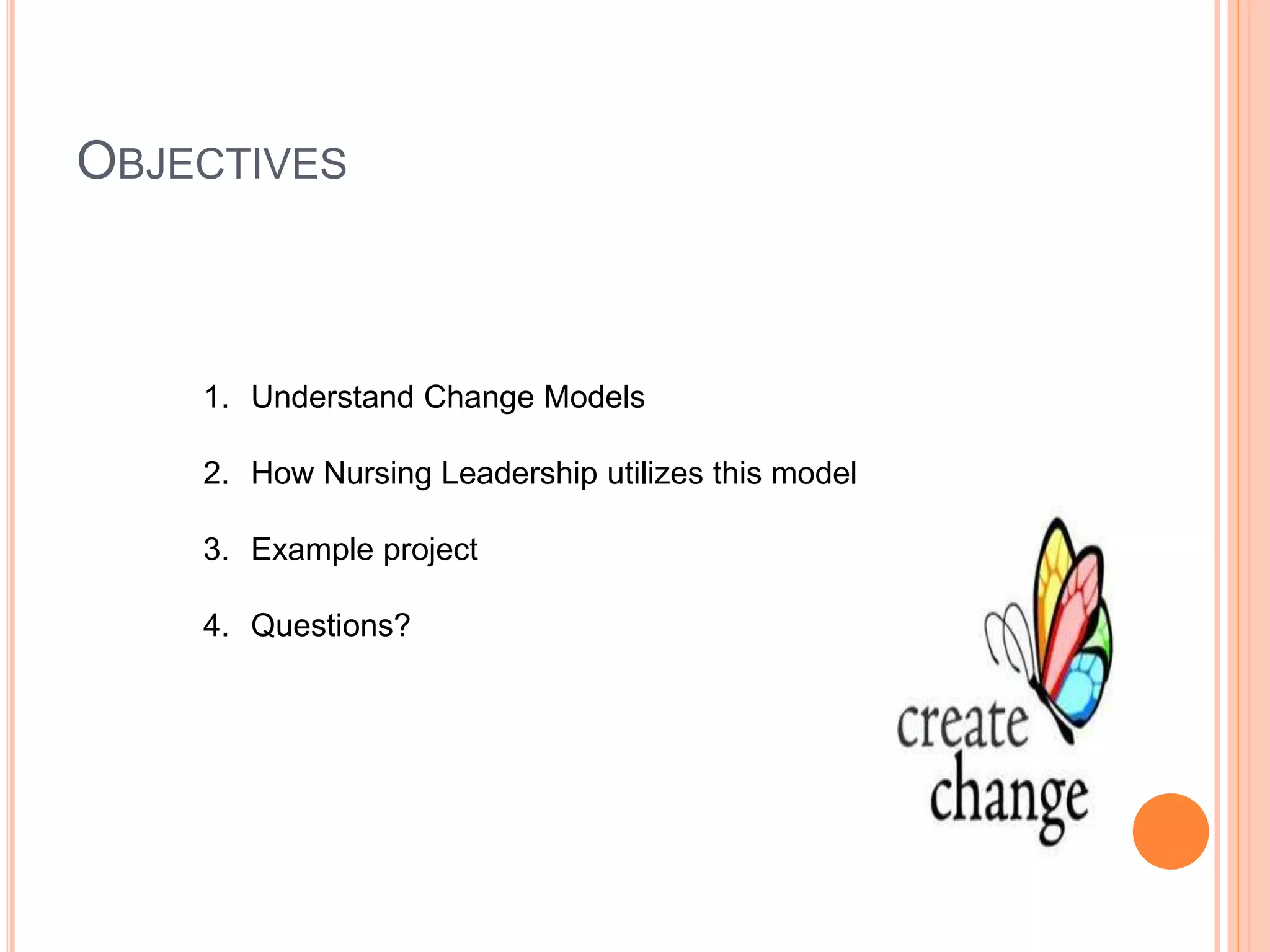 OBJECTIVES

1. Understand Change Models

2. How Nursing Leadership utilizes this model

3. Example project

4. Questions?

create change